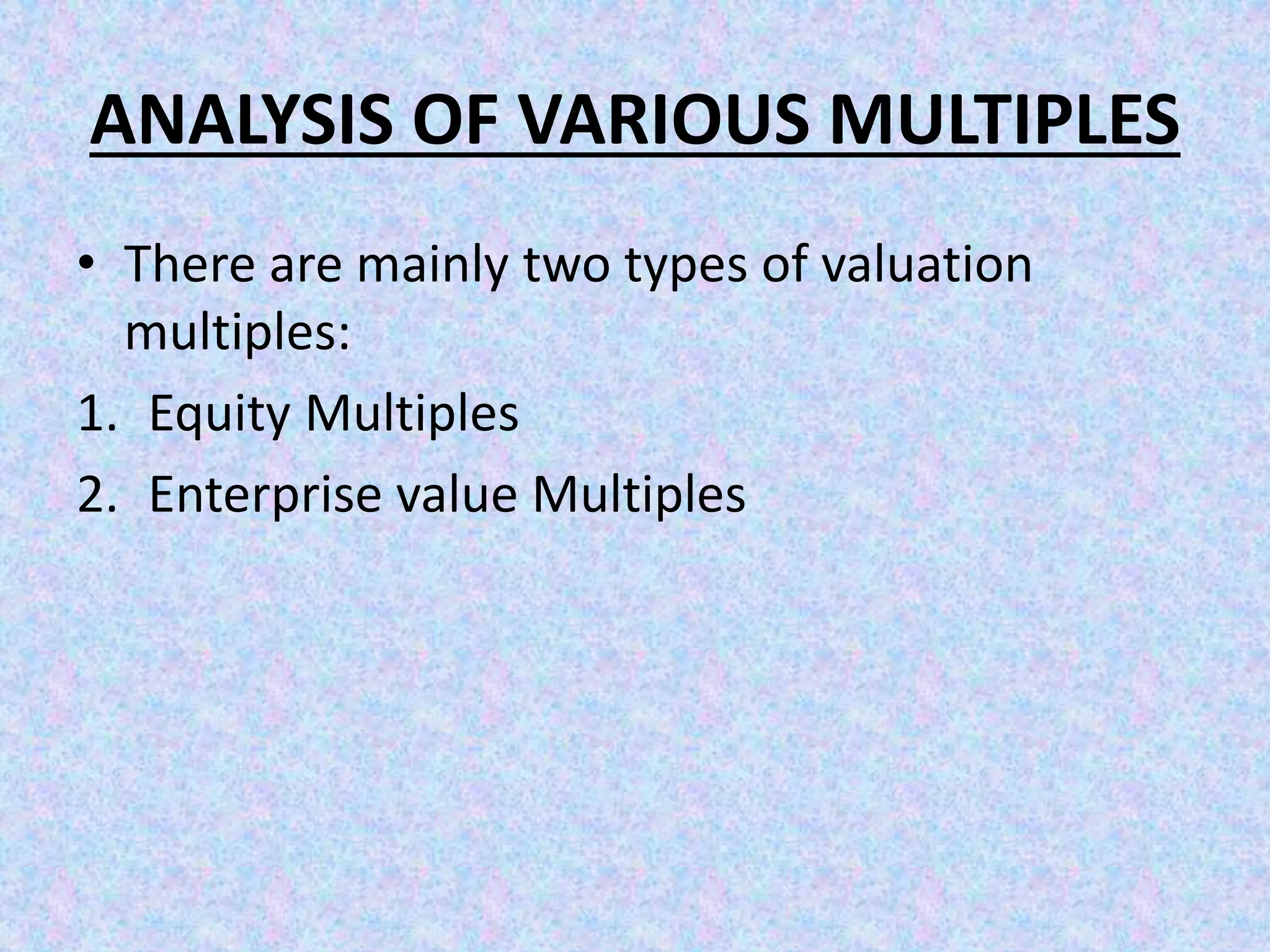 ANALYSIS OF VARIOUS MULTIPLES

• There are mainly two types of valuation multiples:

1. Equity Multiples
2. Enterprise value Multiples